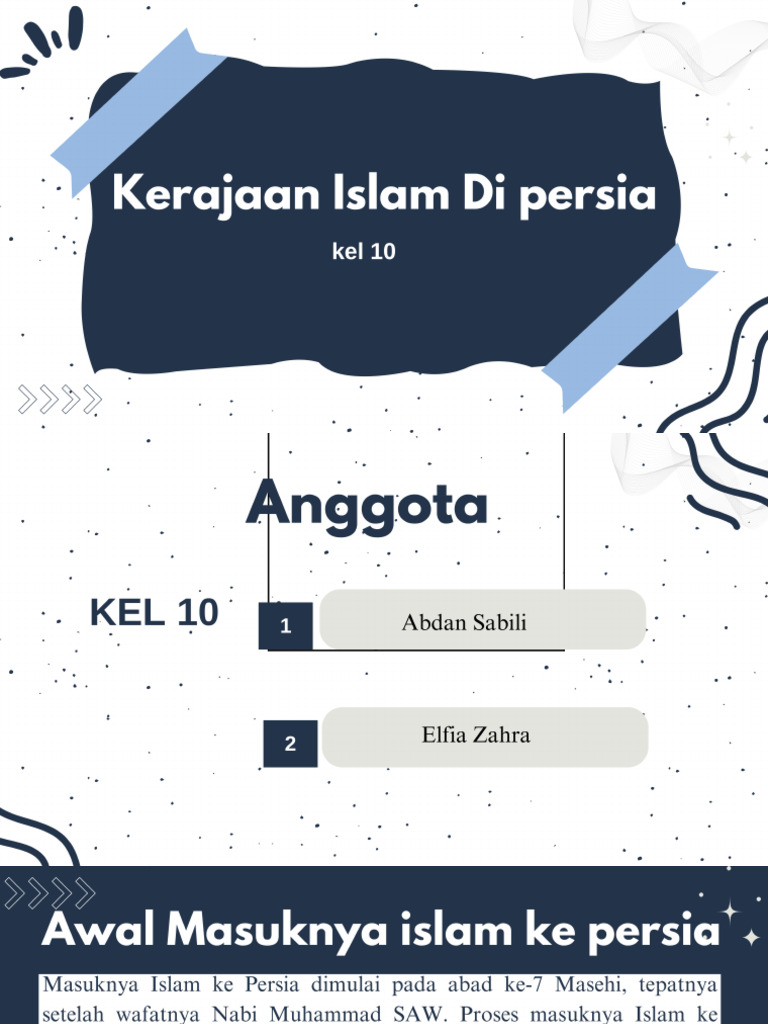 Kerajaan Islam Di persia

kel 10

Anggota

KEL 10

1 Abdan Sabili

2 Elfia Zahra

Awal Masuknya islam ke persia

Masuknya Islam ke Persia dimulai pada abad ke-7 Masehi, tepatnya setelah wafatnya Nabi Muhammad SAW. Proses masuknya Islam ke